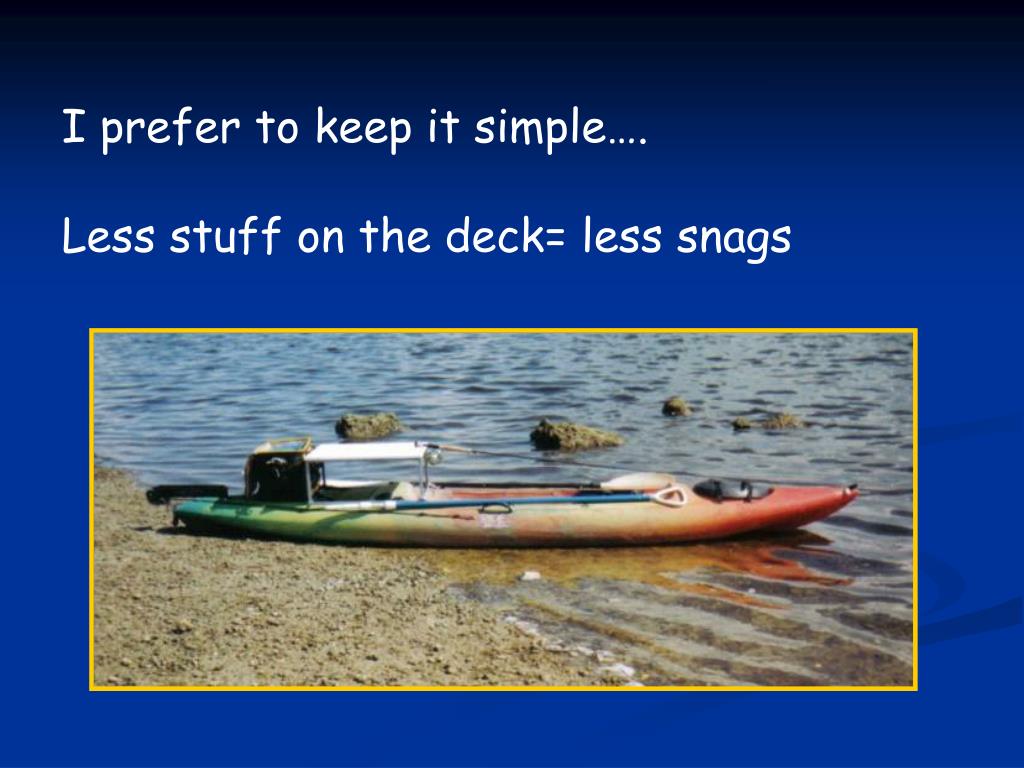 I prefer to keep it simple….

Less stuff on the deck= less snags